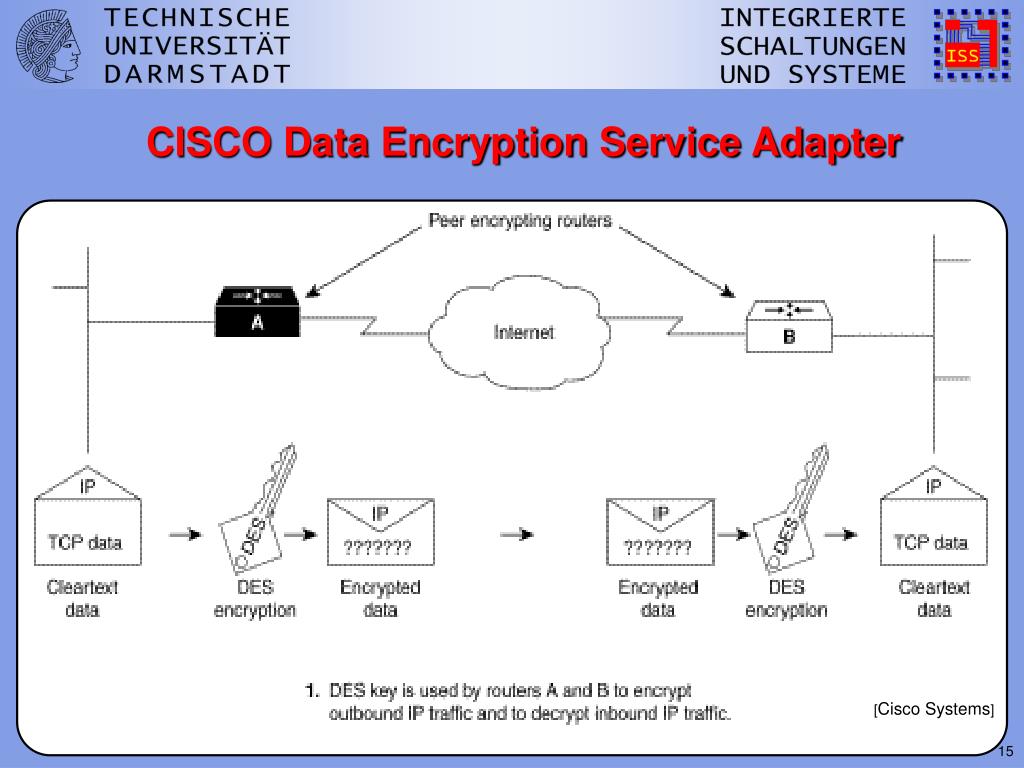 TECHNISCHE UNIVERSITÄT DARMSTADT

INTEGRIERTE SCHALTUNGEN UND SYSTEME

ISS

CISCO Data Encryption Service Adapter

Peer encrypting routers

A

Internet

B

IP

TCP data

Cleartext data

DES

DES encryption

IP

???????

Encrypted data

IP

???????

Encrypted data

DES

DES encryption

IP

TCP data

Cleartext data

1. DES key is used by routers A and B to encrypt outbound IP traffic and to decrypt inbound IP traffic.

[Cisco Systems]

15